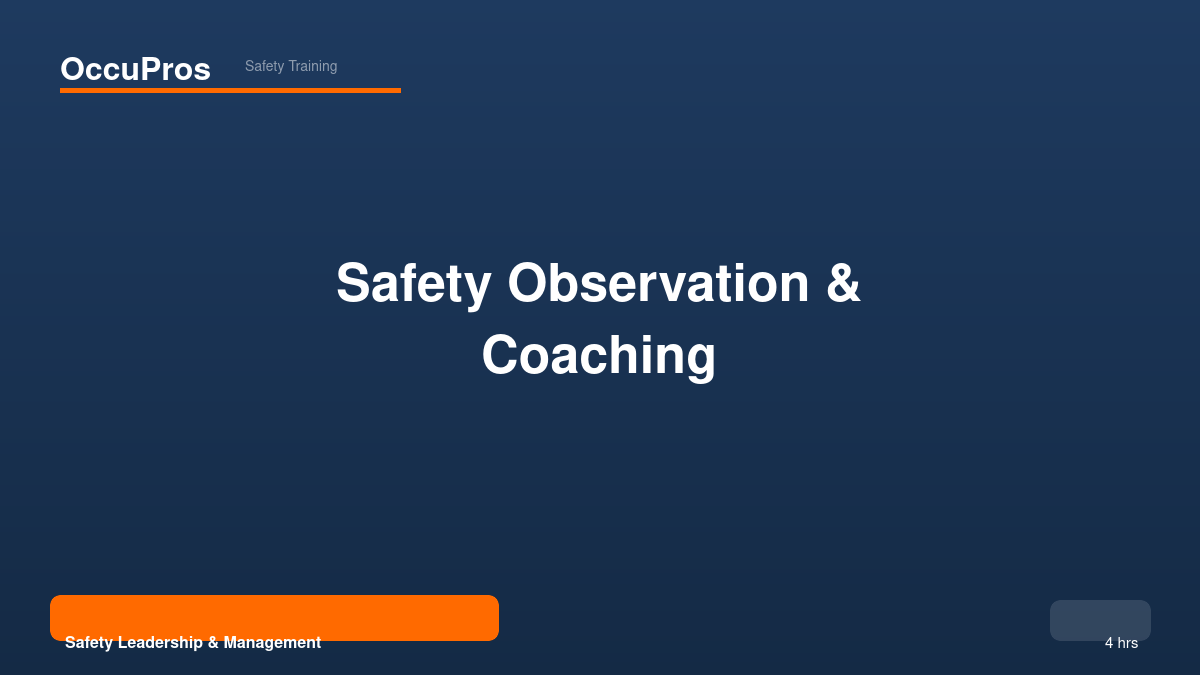 OccuPros Safety Training

Safety Observation & Coaching

Safety Leadership & Management

4 hrs